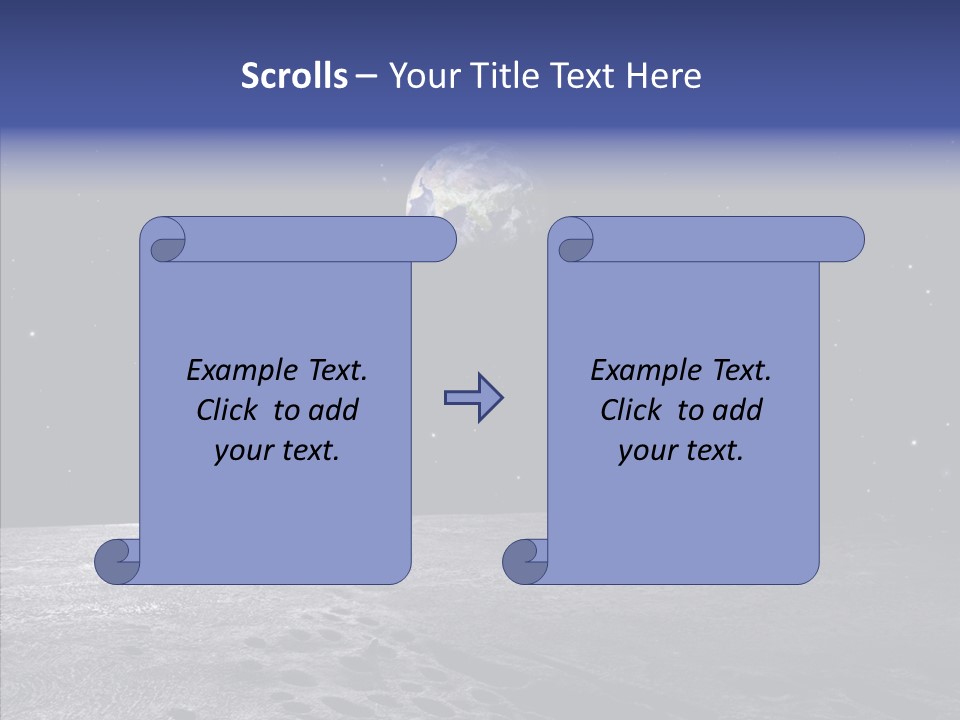 Scrolls – Your Title Text Here

Example Text. Click to add your text.

Example Text. Click to add your text.